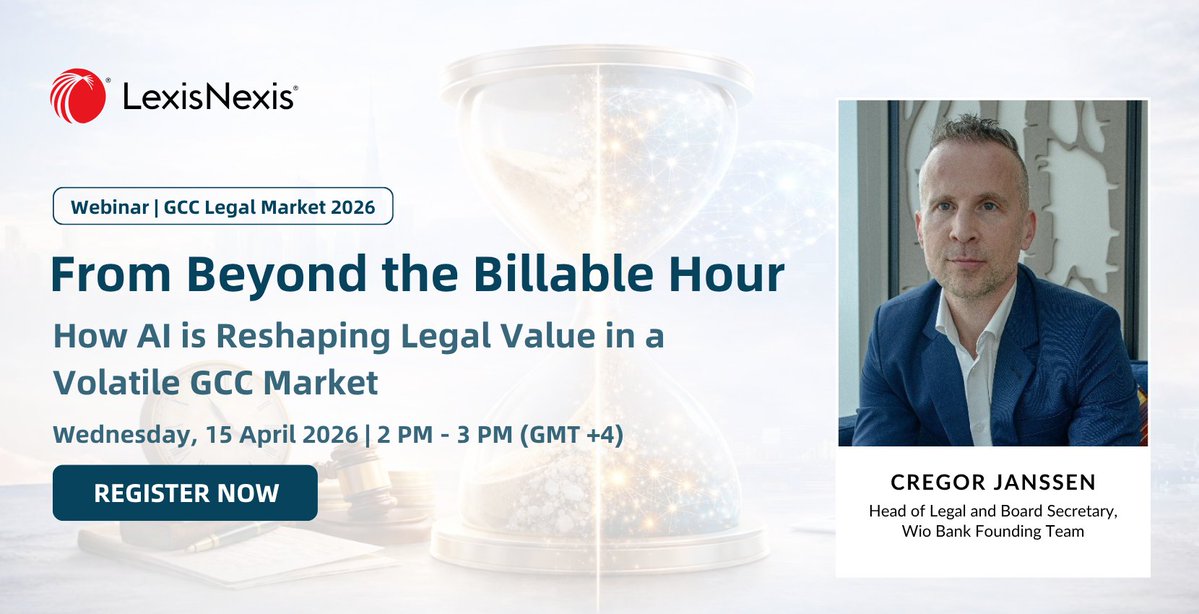 LexisNexis®

Webinar | GCC Legal Market 2026

From Beyond the Billable Hour

How AI is Reshaping Legal Value in a Volatile GCC Market

Wednesday, 15 April 2026 | 2 PM - 3 PM (GMT +4)

REGISTER NOW

CREGOR JANSSEN

Head of Legal and Board Secretary, Wio Bank Founding Team